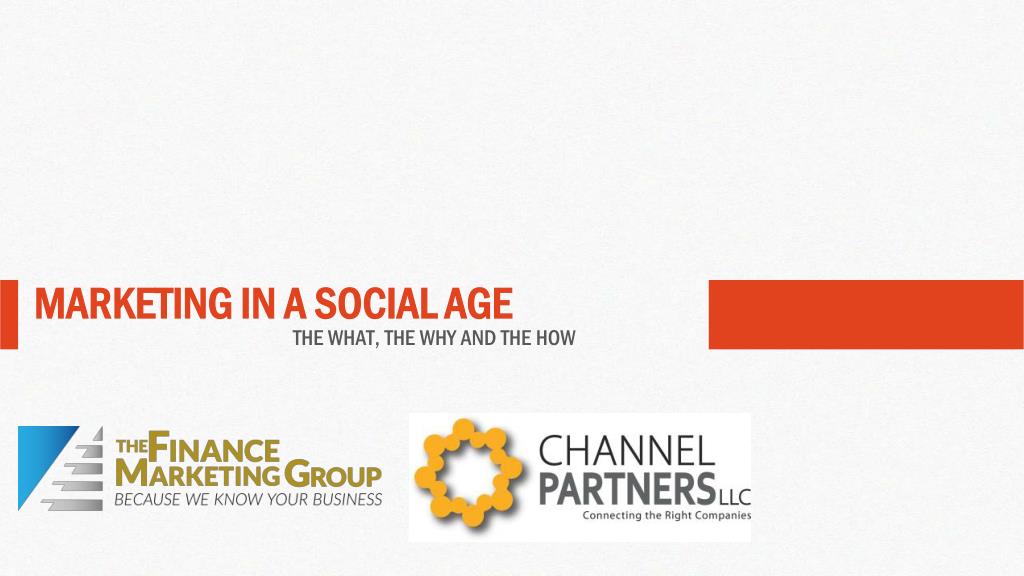 MARKETING IN A SOCIAL AGE
THE WHAT, THE WHY AND THE HOW

THE FINANCE MARKETING GROUP
BECAUSE WE KNOW YOUR BUSINESS

CHANNEL PARTNERS LLC
Connecting the Right Companies